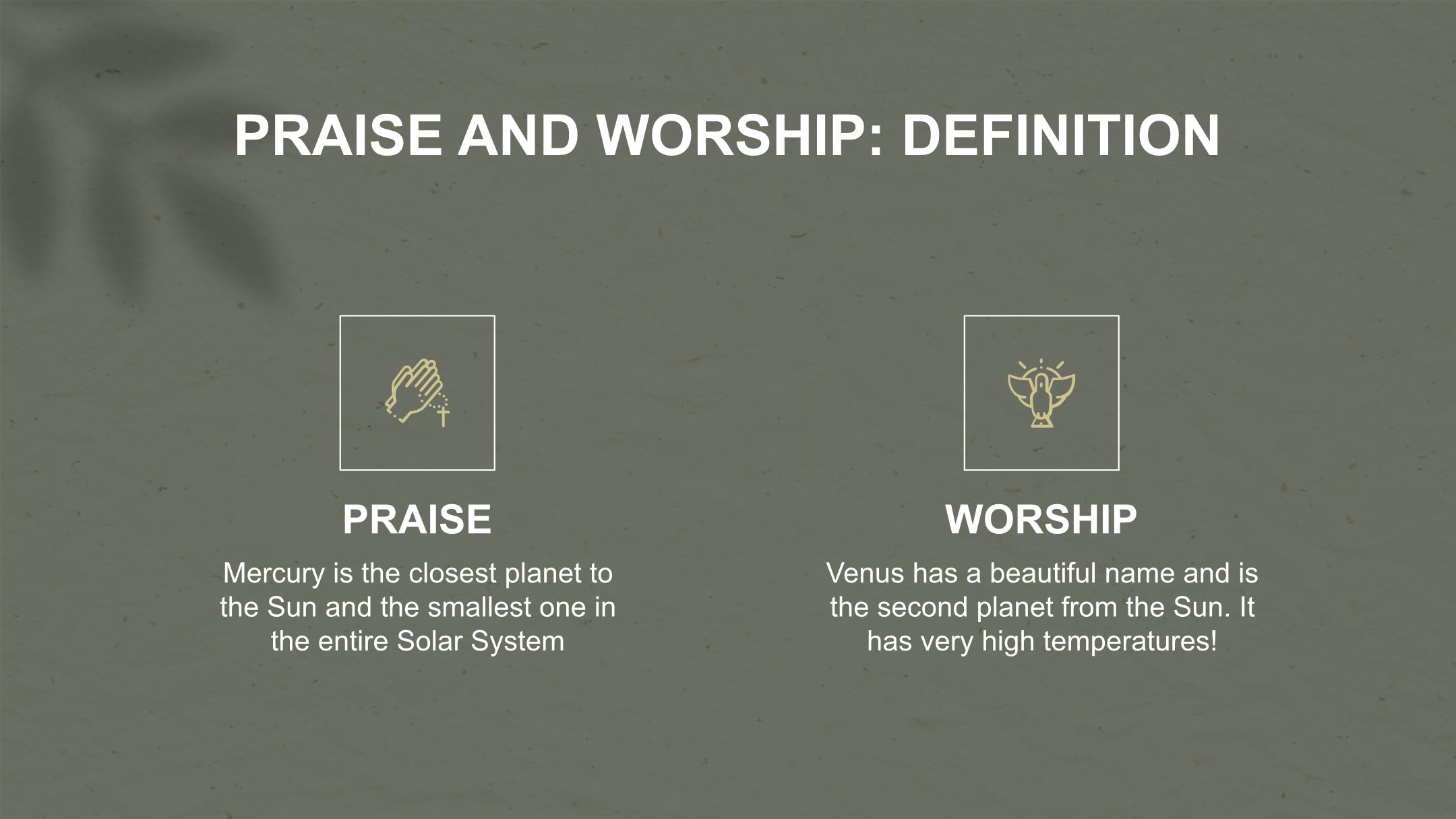 PRAISE AND WORSHIP: DEFINITION

PRAISE

Mercury is the closest planet to the Sun and the smallest one in the entire Solar System

WORSHIP

Venus has a beautiful name and is the second planet from the Sun. It has very high temperatures!